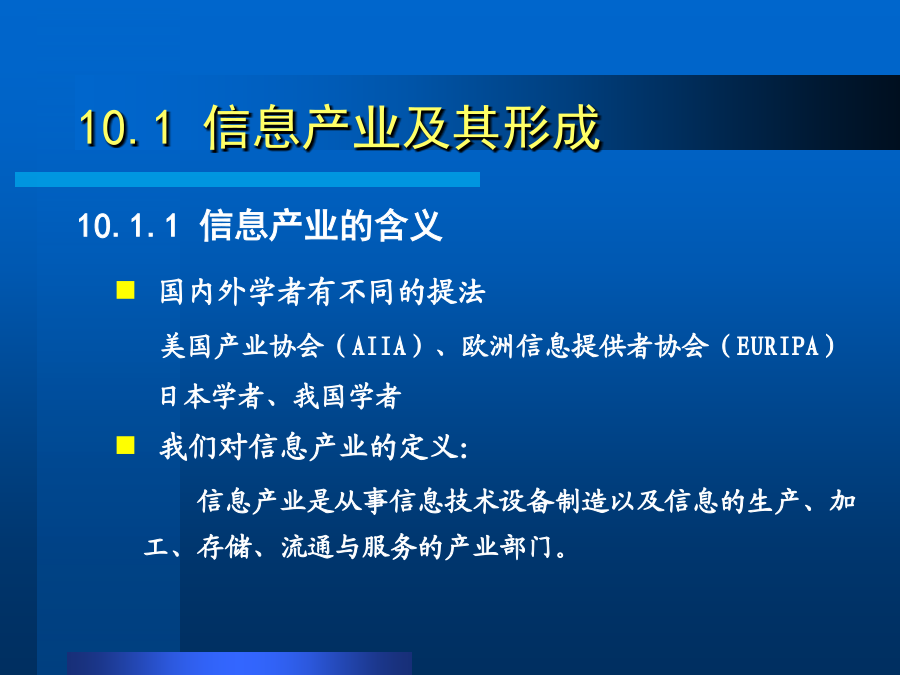 10.1 信息产业及其形成

10.1.1 信息产业的含义

■ 国内外学者有不同的提法

美国产业协会（AIIA）、欧洲信息提供者协会（EURIPA）

日本学者、我国学者

■ 我们对信息产业的定义:

信息产业是从事信息技术设备制造以及信息的生产、加工、存储、流通与服务的产业部门。